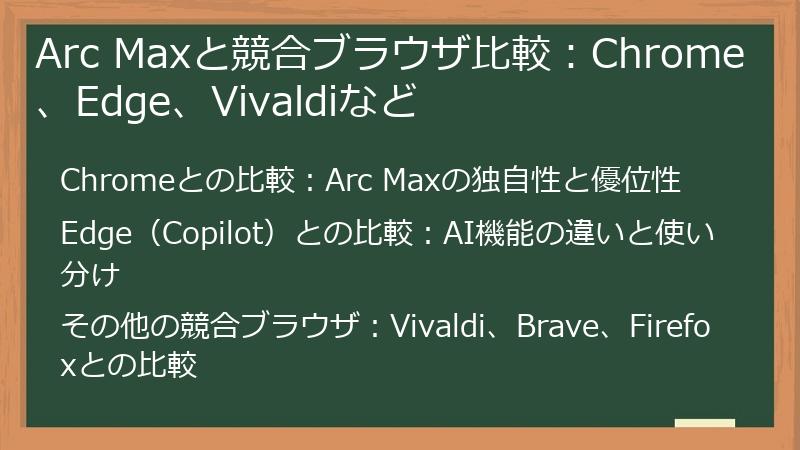 Arc Maxと競合ブラウザ比較：Chrome、Edge、Vivaldiなど

Chromeとの比較：Arc Maxの独自性と優位性

Edge（Copilot）との比較：AI機能の違いと使い分け

その他の競合ブラウザ：Vivaldi、Brave、Firefoxとの比較